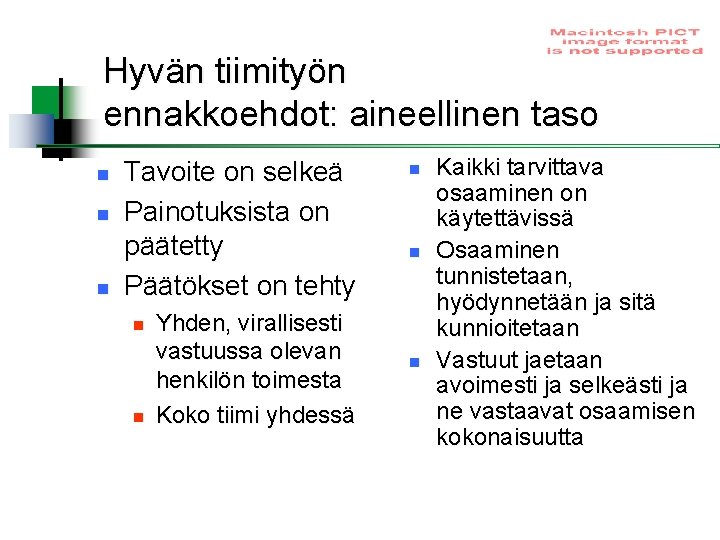 Macintosh PICT image format is not supported

Hyvän tiimityön ennakkoehdot: aineellinen taso

- Tavoite on selkeä
- Painotuksista on päätetty
- Päätökset on tehty
  - Yhden, virallisesti vastuussa olevan henkilön toimesta
  - Koko tiimi yhdessä

- Kaikki tarvittava osaaminen on käytettävissä
- Osaaminen tunnistetaan, hyödynnetään ja sitä kunnioitetaan
- Vastuut jaetaan avoimesti ja selkeästi ja ne vastaavat osaamisen kokonaisuutta